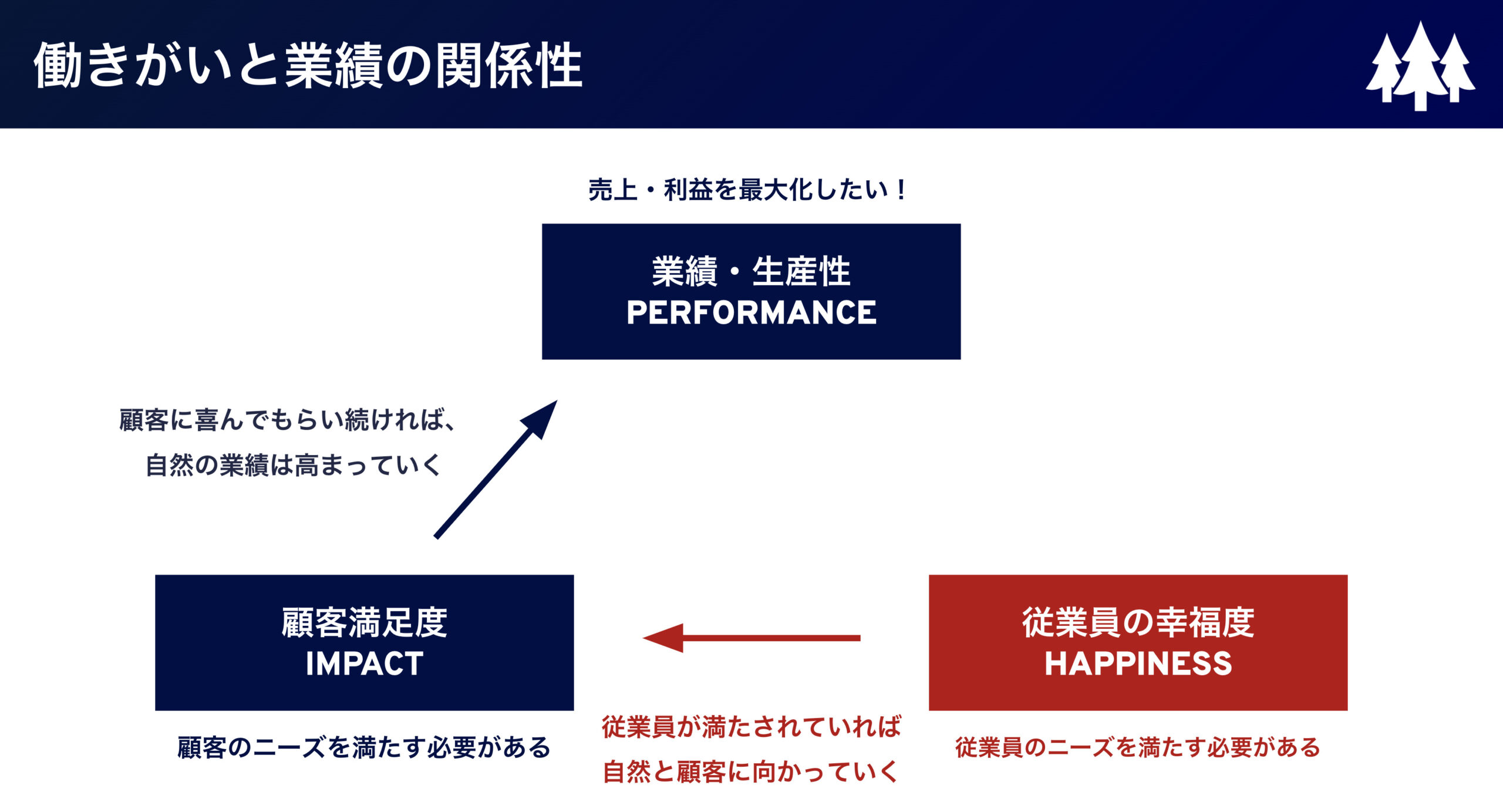 働きがいと業績の関係性

売上・利益を最大化したい！

業績・生産性
PERFORMANCE

顧客に喜んでもらい続ければ、
自然の業績は高まっていく

顧客満足度
IMPACT

従業員の幸福度
HAPPINESS

顧客のニーズを満たす必要がある

従業員が満たされていれば
自然と顧客に向かっていく

従業員のニーズを満たす必要がある